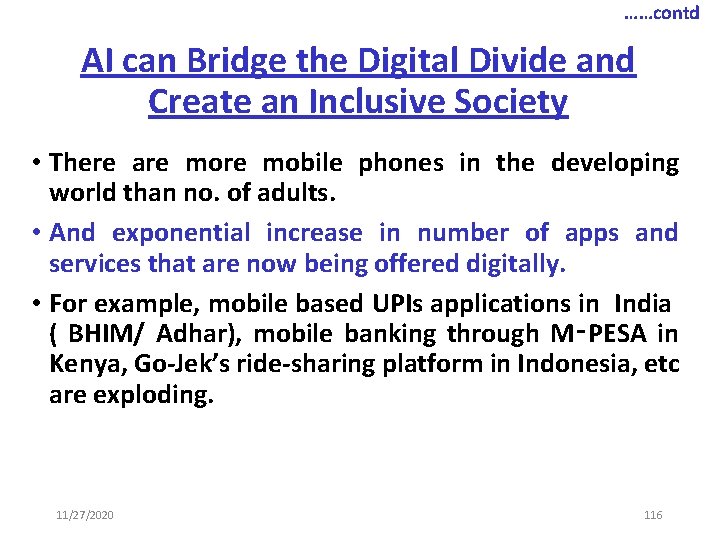 ……contd

AI can Bridge the Digital Divide and Create an Inclusive Society

• There are more mobile phones in the developing world than no. of adults.

• And exponential increase in number of apps and services that are now being offered digitally.

• For example, mobile based UPIs applications in India ( BHIM/ Adhar), mobile banking through M‑PESA in Kenya, Go-Jek's ride-sharing platform in Indonesia, etc are exploding.

11/27/2020

116